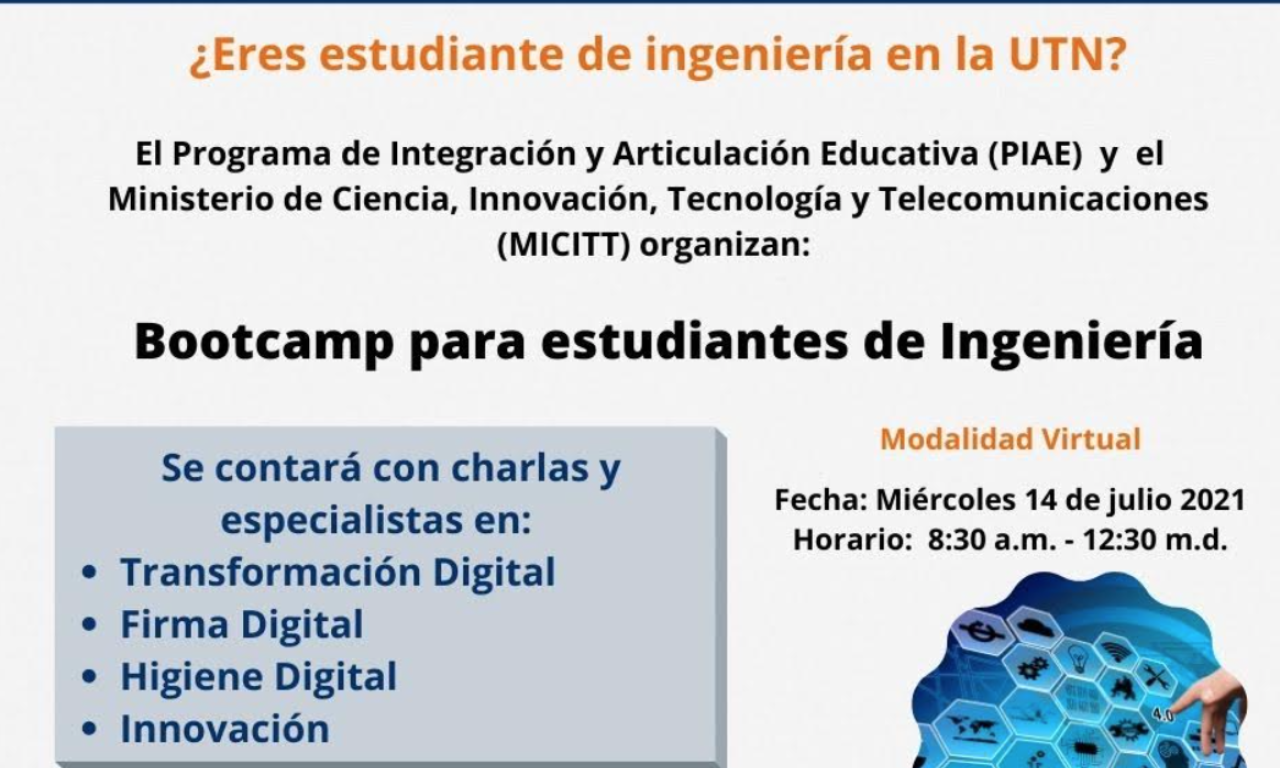 ¿Eres estudiante de ingeniería en la UTN?

El Programa de Integración y Articulación Educativa (PIAE) y el Ministerio de Ciencia, Innovación, Tecnología y Telecomunicaciones (MICITT) organizan:

Bootcamp para estudiantes de Ingeniería

Se contará con charlas y especialistas en:
• Transformación Digital
• Firma Digital
• Higiene Digital
• Innovación

Modalidad Virtual

Fecha: Miércoles 14 de julio 2021
Horario: 8:30 a.m. - 12:30 m.d.

4.0